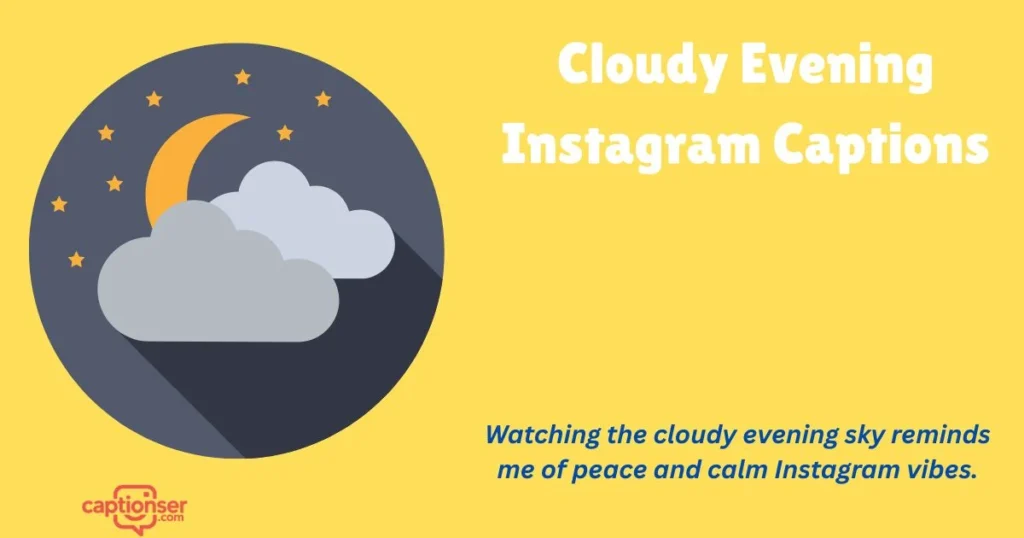 Cloudy Evening Instagram Captions

Watching the cloudy evening sky reminds me of peace and calm Instagram vibes.

captionser.com